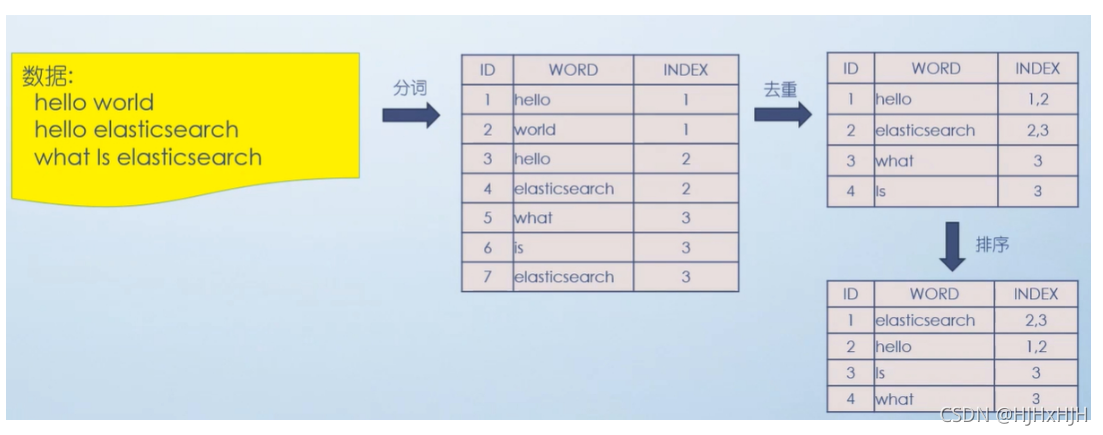 数据:
hello world
hello elasticsearch
what Is elasticsearch

分词

| ID | WORD | INDEX |
|---|---|---|
| 1 | hello | 1 |
| 2 | world | 1 |
| 3 | hello | 2 |
| 4 | elasticsearch | 2 |
| 5 | what | 3 |
| 6 | is | 3 |
| 7 | elasticsearch | 3 |

去重

| ID | WORD | INDEX |
|---|---|---|
| 1 | hello | 1,2 |
| 2 | elasticsearch | 2,3 |
| 3 | what | 3 |
| 4 | Is | 3 |

排序

| ID | WORD | INDEX |
|---|---|---|
| 1 | elasticsearch | 2,3 |
| 2 | hello | 1,2 |
| 3 | Is | 3 |
| 4 | what | 3 |

CSDN @HJHxHJH